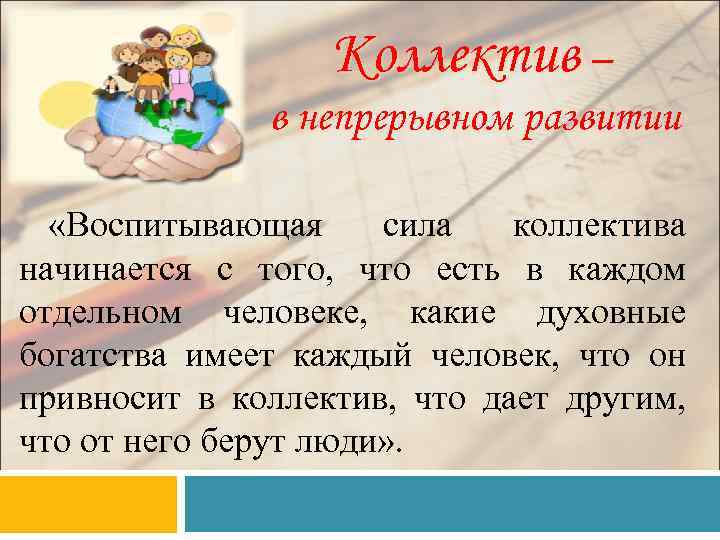 Коллектив –
в непрерывном развитии

«Воспитывающая сила коллектива начинается с того, что есть в каждом отдельном человеке, какие духовные богатства имеет каждый человек, что он привносит в коллектив, что дает другим, что от него берут люди».